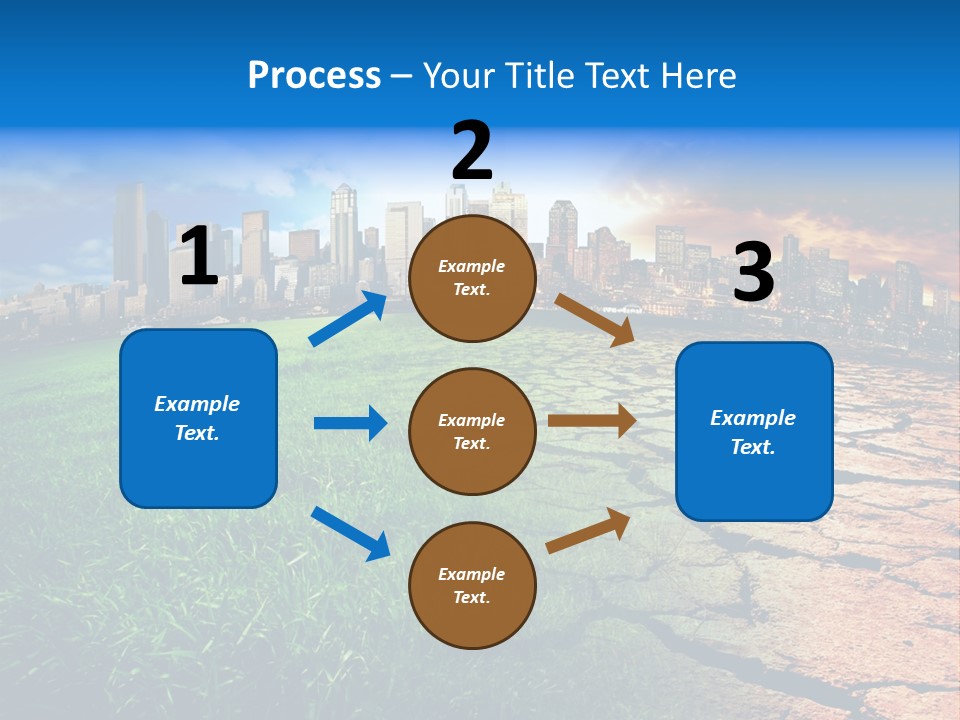 Process – Your Title Text Here

1

Example Text.

2

Example Text.

Example Text.

Example Text.

3

Example Text.